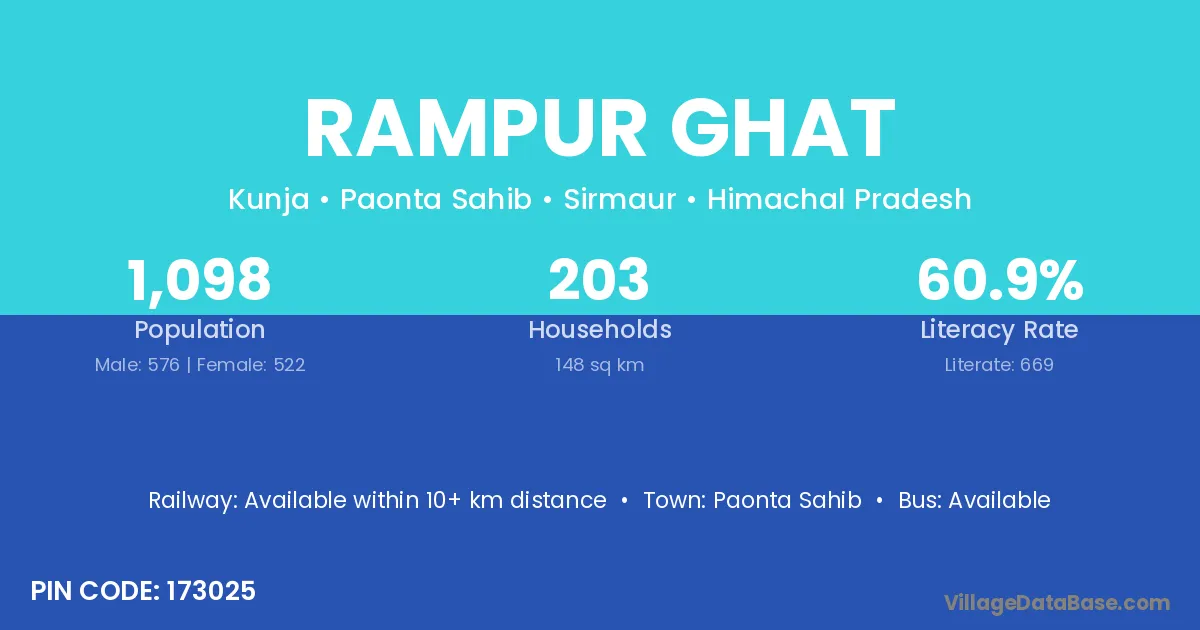 RAMPUR GHAT

Kunja • Paonta Sahib • Sirmaur • Himachal Pradesh

1,098
Population
Male: 576 | Female: 522

203
Households
148 sq km

60.9%
Literacy Rate
Literate: 669

Railway: Available within 10+ km distance • Town: Paonta Sahib • Bus: Available

PIN CODE: 173025

VillageDataBase.com